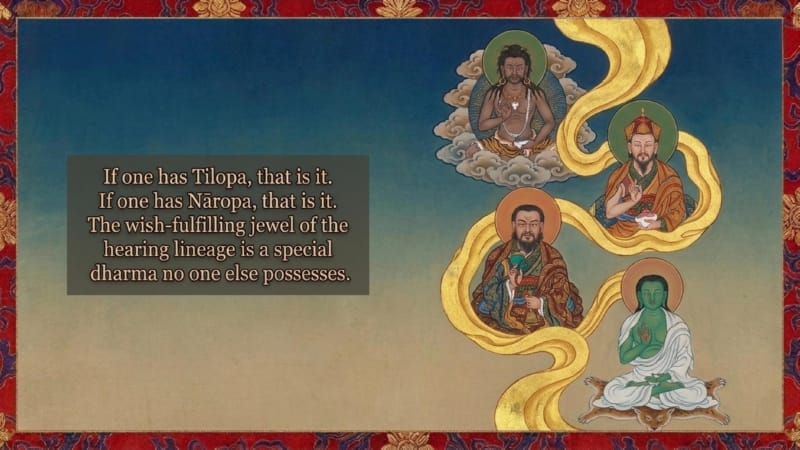 If one has Tilopa, that is it.
If one has Nāropa, that is it.
The wish-fulfilling jewel of the hearing lineage is a special dharma no one else possesses.